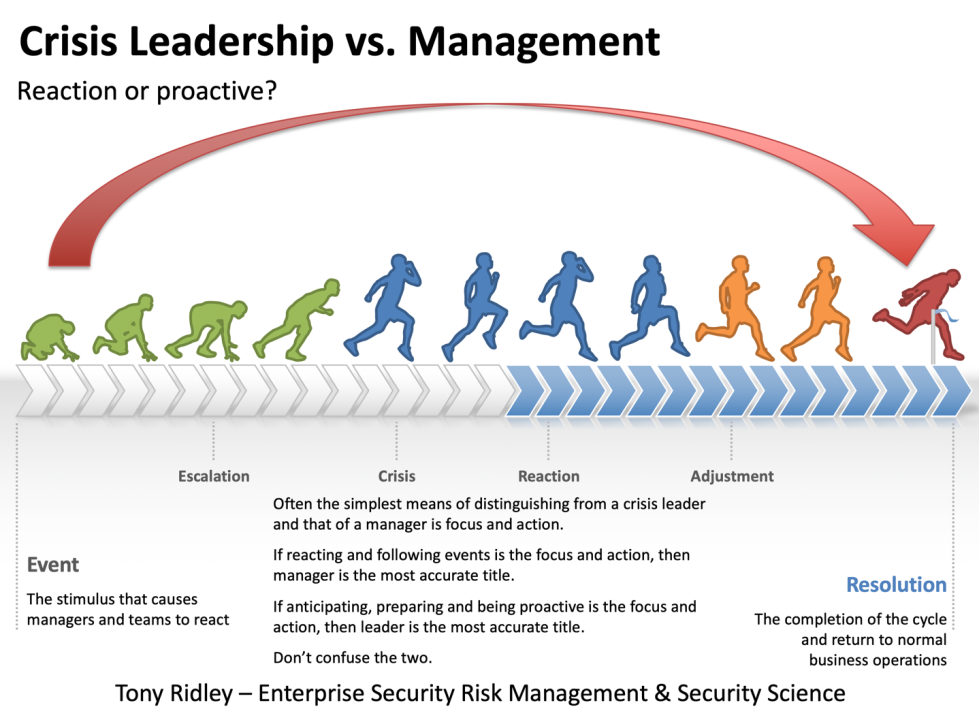 Crisis Leadership vs. Management

Reaction or proactive?

Escalation

Crisis

Reaction

Adjustment

Often the simplest means of distinguishing from a crisis leader and that of a manager is focus and action.

If reacting and following events is the focus and action, then manager is the most accurate title.

If anticipating, preparing and being proactive is the focus and action, then leader is the most accurate title.

Don't confuse the two.

Event

The stimulus that causes managers and teams to react

Resolution

The completion of the cycle and return to normal business operations

Tony Ridley – Enterprise Security Risk Management & Security Science